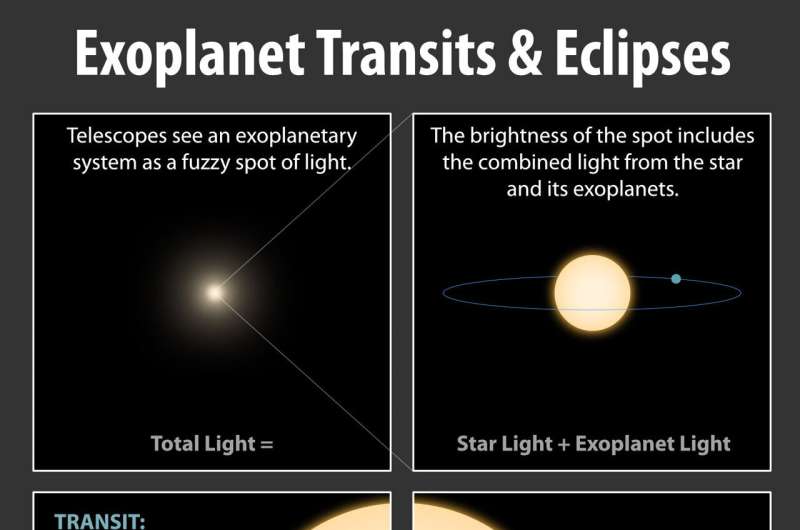 Exoplanet Transits & Eclipses

Telescopes see an exoplanetary system as a fuzzy spot of light.

Total Light =

The brightness of the spot includes the combined light from the star and its exoplanets.

Star Light + Exoplanet Light

TRANSIT: